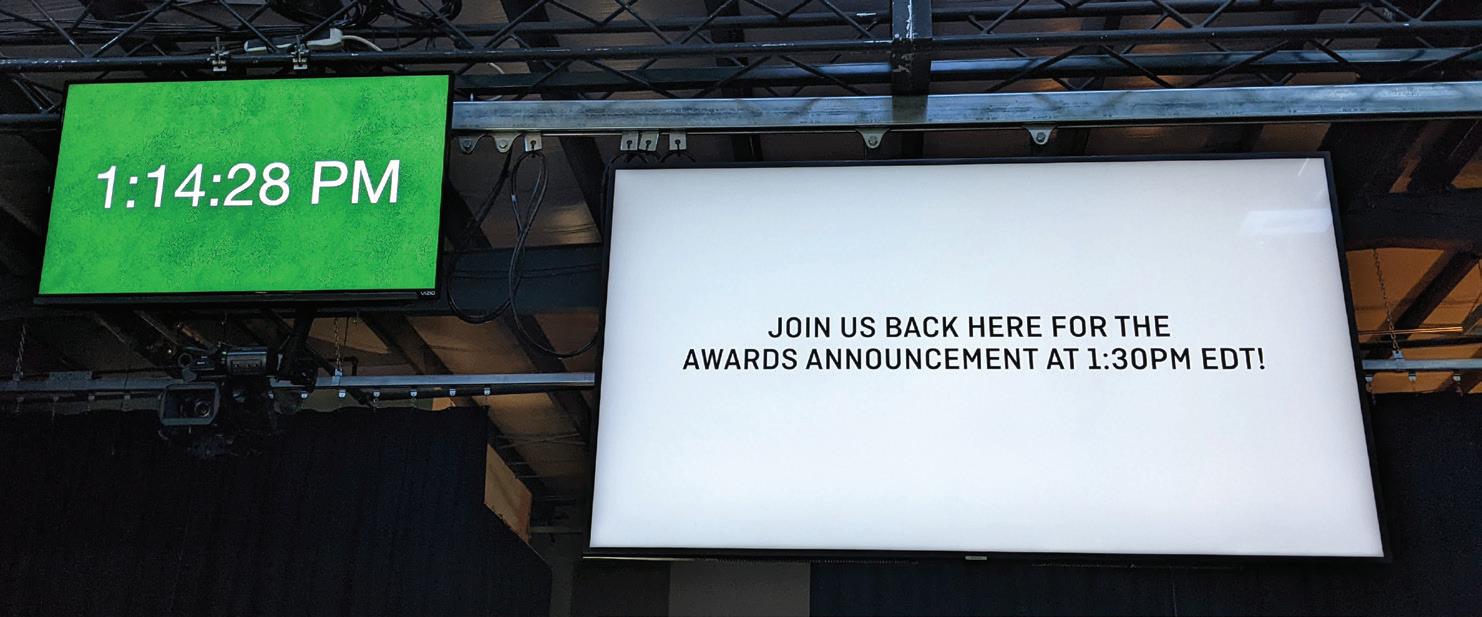 1:14:28 PM

VIZIO

JOIN US BACK HERE FOR THE AWARDS ANNOUNCEMENT AT 1:30PM EDT!